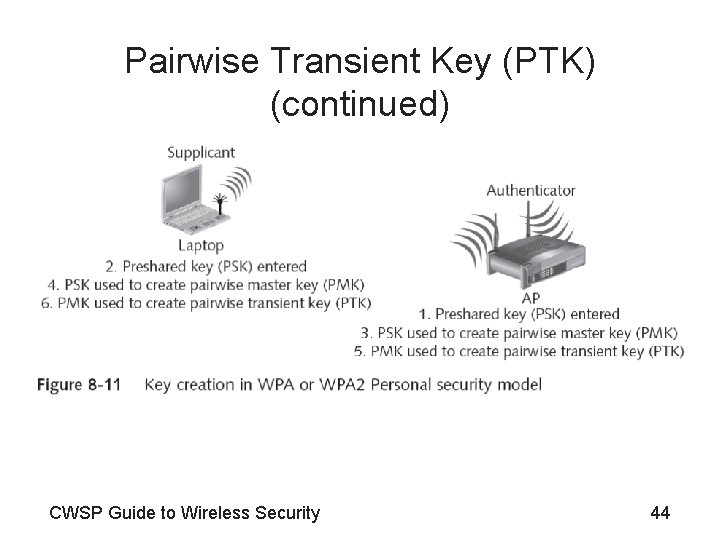 Pairwise Transient Key (PTK) (continued)

Supplicant

Laptop
2. Preshared key (PSK) entered
4. PSK used to create pairwise master key (PMK)
6. PMK used to create pairwise transient key (PTK)

Authenticator

AP
1. Preshared key (PSK) entered
3. PSK used to create pairwise master key (PMK)
5. PMK used to create pairwise transient key (PTK)

Figure 8-11 Key creation in WPA or WPA2 Personal security model

CWSP Guide to Wireless Security

44